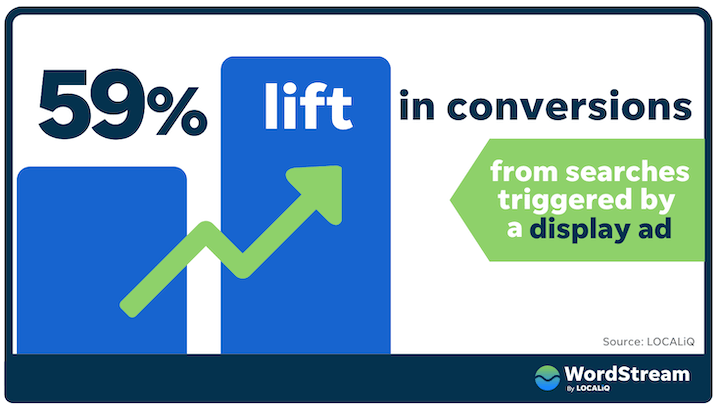 59% lift in conversions

from searches triggered by a display ad

Source: LOCALiQ

WordStream
By LOCALiQ